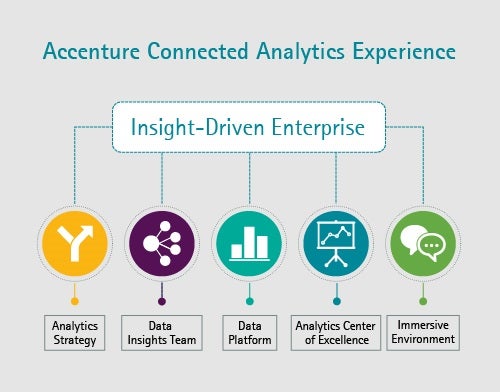 Accenture Connected Analytics Experience

Insight-Driven Enterprise

Analytics Strategy

Data Insights Team

Data Platform

Analytics Center of Excellence

Immersive Environment